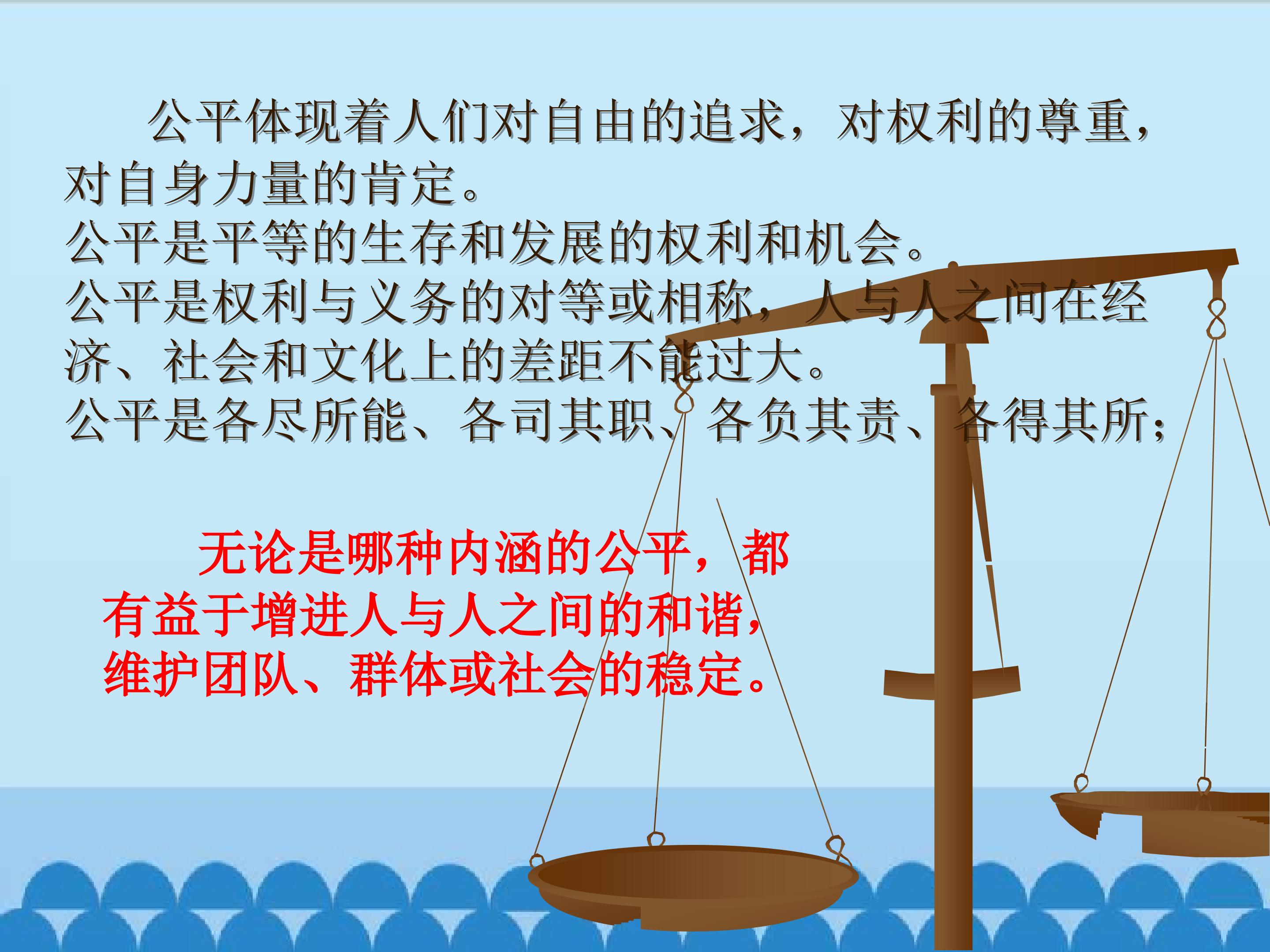 公平体现着人们对自由的追求，对权利的尊重，对自身力量的肯定。
公平是平等的生存和发展的权利和机会。
公平是权利与义务的对等或相称，人与人之间在经济、社会和文化上的差距不能过大。
公平是各尽所能、各司其职、各负其责、各得其所；

无论是哪种内涵的公平，都有益于增进人与人之间的和谐，维护团队、群体或社会的稳定。